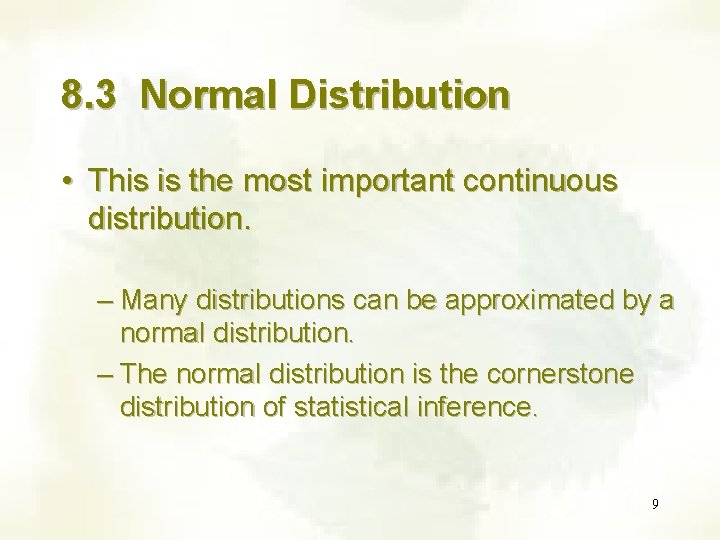 8.3 Normal Distribution

• This is the most important continuous distribution.

– Many distributions can be approximated by a normal distribution.

– The normal distribution is the cornerstone distribution of statistical inference.

9